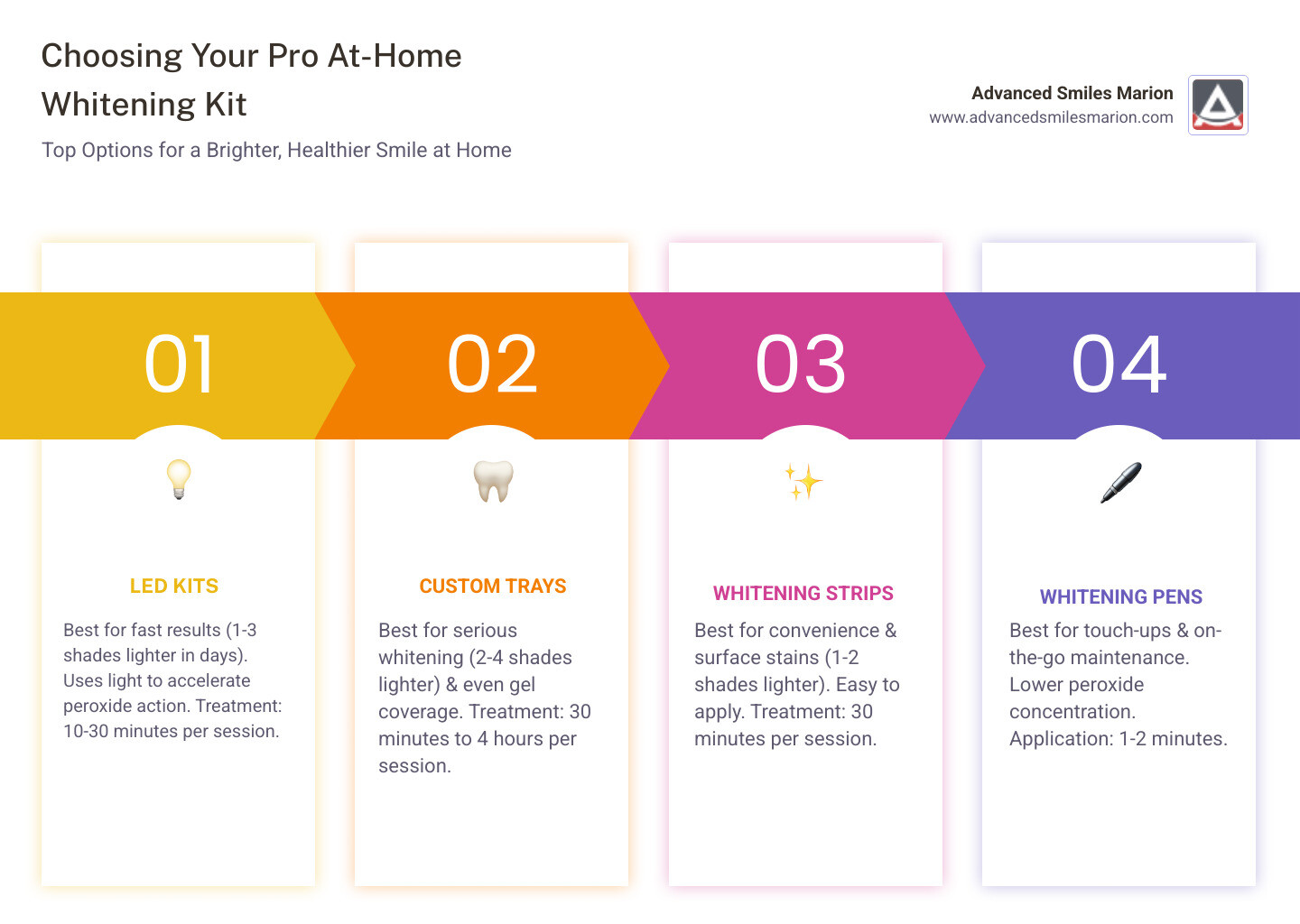 Choosing Your Pro At-Home Whitening Kit

Top Options for a Brighter, Healthier Smile at Home

Advanced Smiles Marion
www.advancedsmilesmarion.com

01

LED KITS

Best for fast results (1-3 shades lighter in days). Uses light to accelerate peroxide action. Treatment: 10-30 minutes per session.

02

CUSTOM TRAYS

Best for serious whitening (2-4 shades lighter) & even gel coverage. Treatment: 30 minutes to 4 hours per session.

03

WHITENING STRIPS

Best for convenience & surface stains (1-2 shades lighter). Easy to apply. Treatment: 30 minutes per session.

04

WHITENING PENS

Best for touch-ups & on-the-go maintenance. Lower peroxide concentration. Application: 1-2 minutes.